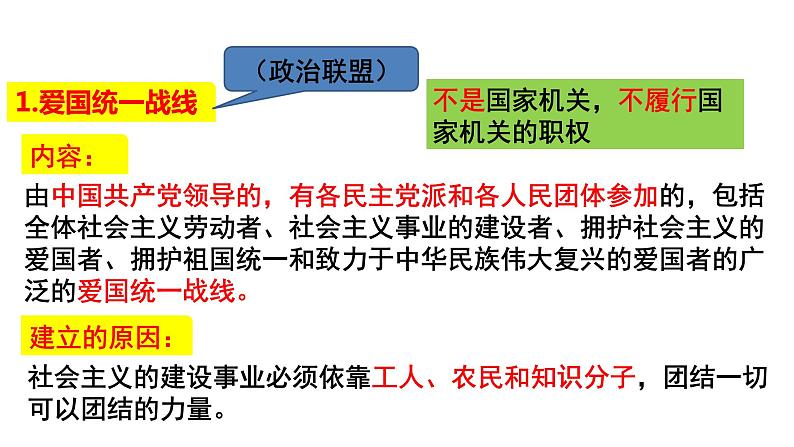 （政治联盟）

1.爱国统一战线

不是国家机关，不履行国家机关的职权

内容：

由中国共产党领导的，有各民主党派和各人民团体参加的，包括全体社会主义劳动者、社会主义事业的建设者、拥护社会主义的爱国者、拥护祖国统一和致力于中华民族伟大复兴的爱国者的广泛的爱国统一战线。

建立的原因：

社会主义的建设事业必须依靠工人、农民和知识分子，团结一切可以团结的力量。